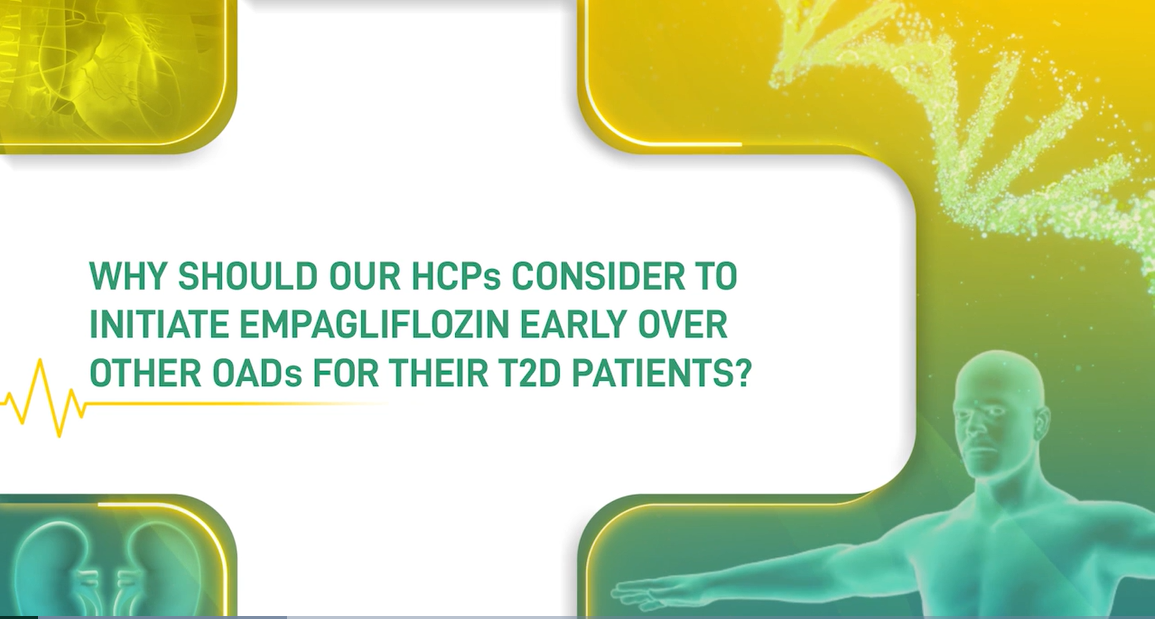 WHY SHOULD OUR HCPs CONSIDER TO INITIATE EMPAGLIFLOZIN EARLY OVER OTHER OADs FOR THEIR T2D PATIENTS?